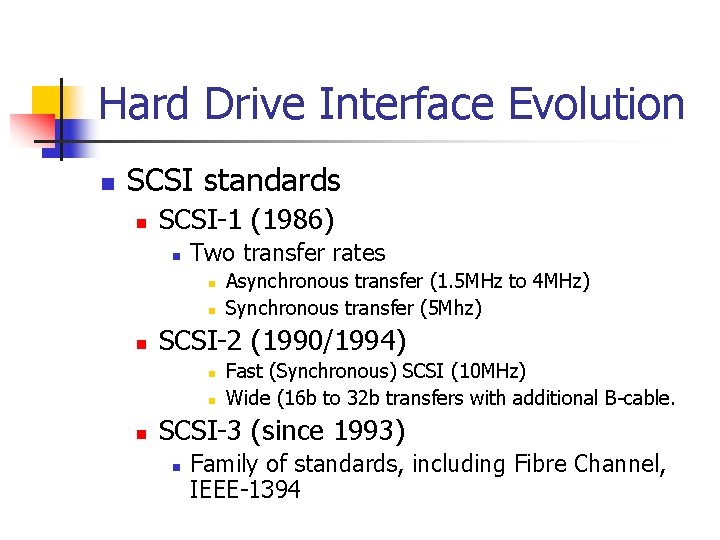 Hard Drive Interface Evolution

SCSI standards

SCSI-1 (1986)

Two transfer rates

Asynchronous transfer (1.5MHz to 4MHz)

Synchronous transfer (5Mhz)

SCSI-2 (1990/1994)

Fast (Synchronous) SCSI (10MHz)

Wide (16b to 32b transfers with additional B-cable.

SCSI-3 (since 1993)

Family of standards, including Fibre Channel, IEEE-1394